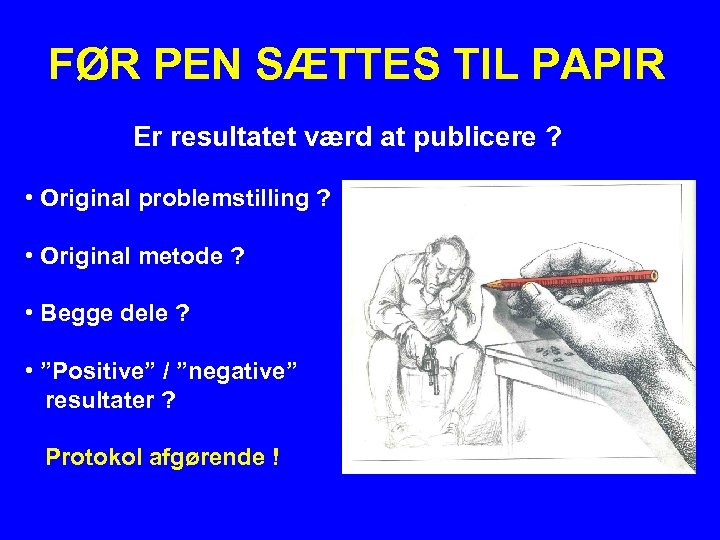 FØR PEN SÆTTES TIL PAPIR

Er resultatet værd at publicere ?

• Original problemstilling ?

• Original metode ?

• Begge dele ?

• ”Positive” / ”negative” resultater ?

Protokol afgørende !